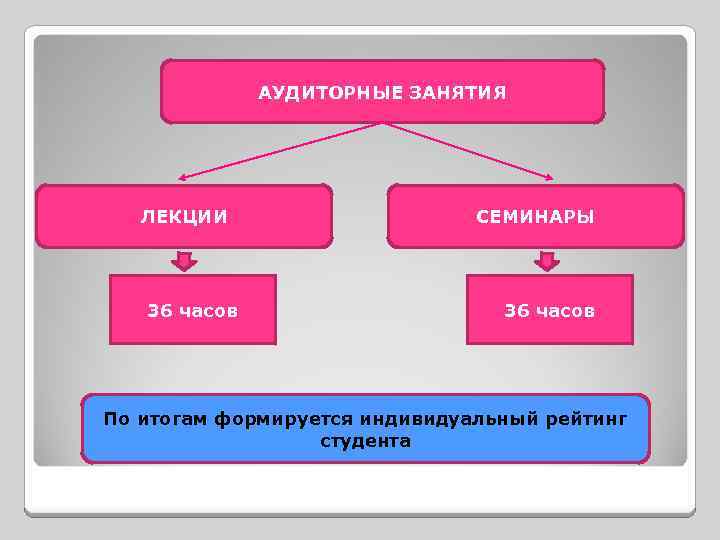 АУДИТОРНЫЕ ЗАНЯТИЯ

ЛЕКЦИИ

СЕМИНАРЫ

36 часов

36 часов

По итогам формируется индивидуальный рейтинг студента